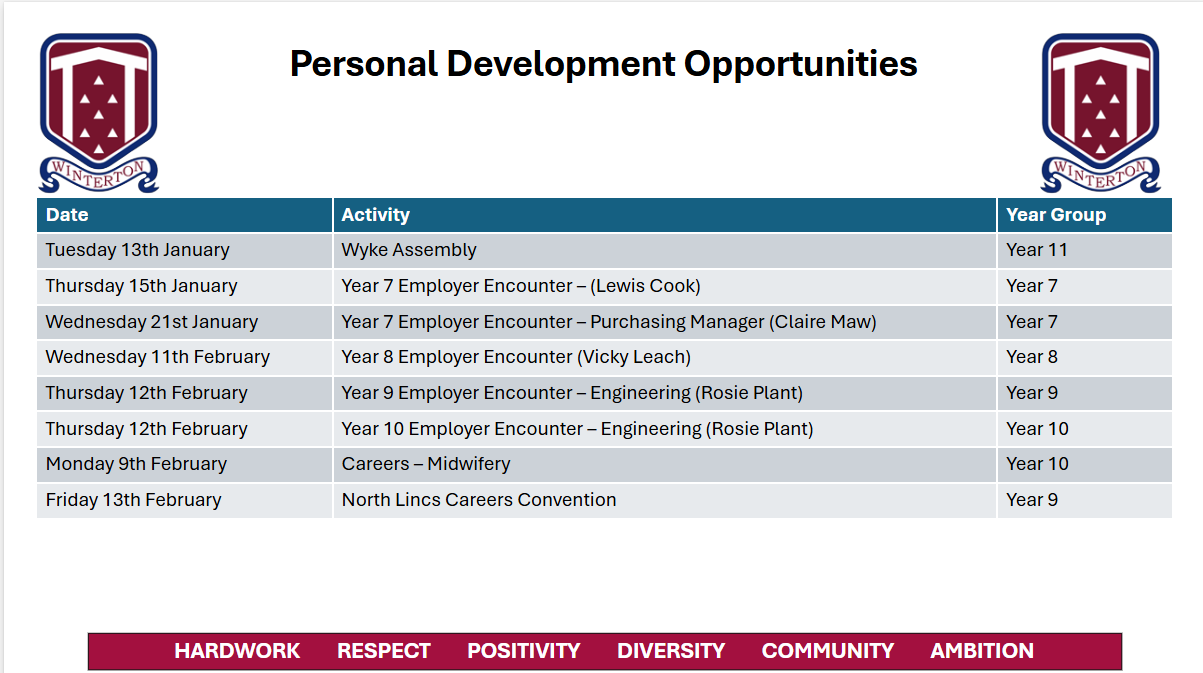 WINTERTON

Personal Development Opportunities

WINTERTON

| Date | Activity | Year Group |
|---|---|---|
| Tuesday 13th January | Wyke Assembly | Year 11 |
| Thursday 15th January | Year 7 Employer Encounter – (Lewis Cook) | Year 7 |
| Wednesday 21st January | Year 7 Employer Encounter – Purchasing Manager (Claire Maw) | Year 7 |
| Wednesday 11th February | Year 8 Employer Encounter (Vicky Leach) | Year 8 |
| Thursday 12th February | Year 9 Employer Encounter – Engineering (Rosie Plant) | Year 9 |
| Thursday 12th February | Year 10 Employer Encounter – Engineering (Rosie Plant) | Year 10 |
| Monday 9th February | Careers – Midwifery | Year 10 |
| Friday 13th February | North Lincs Careers Convention | Year 9 |

HARDWORK RESPECT POSITIVITY DIVERSITY COMMUNITY AMBITION